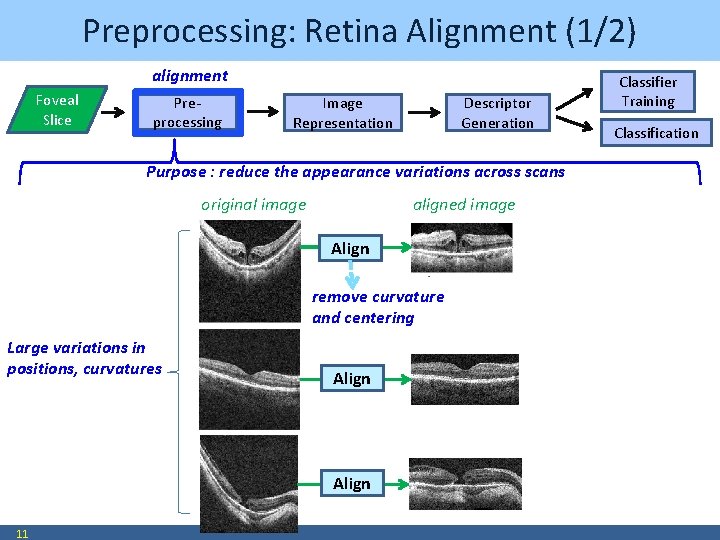 Preprocessing: Retina Alignment (1/2)

alignment

Foveal Slice

Pre-processing

Image Representation

Descriptor Generation

Classifier Training

Classification

Purpose : reduce the appearance variations across scans

original image

aligned image

Align

remove curvature and centering

Large variations in positions, curvatures

Align

Align

11